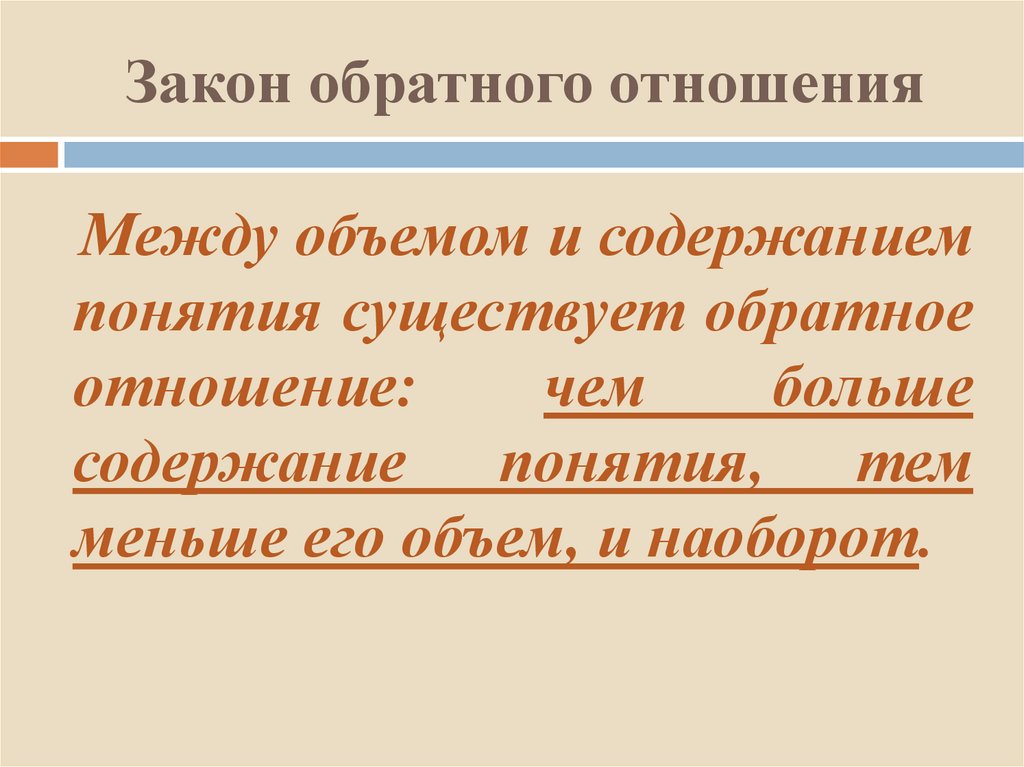 Закон обратного отношения

Между объемом и содержанием понятия существует обратное отношение: чем больше содержание понятия, тем меньше его объем, и наоборот.